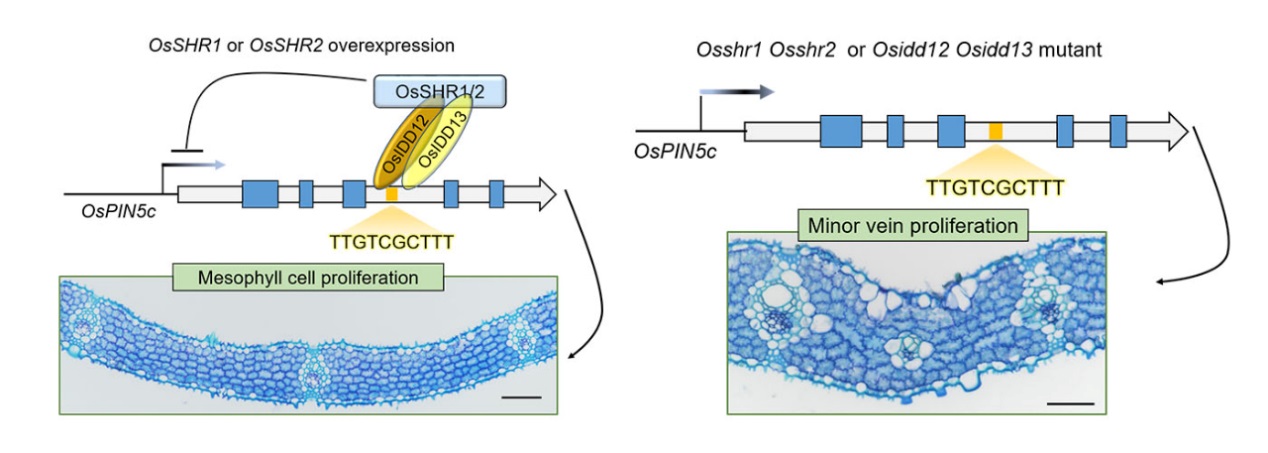 OsSHR1 or OsSHR2 overexpression

OsSHR1/2

OsIDD12

OsIDD13

OsPIN5c

TTGTCGCTTT

Mesophyll cell proliferation

Osshr1 Osshr2 or Osidd12 Osidd13 mutant

OsPIN5c

TTGTCGCTTT

Minor vein proliferation